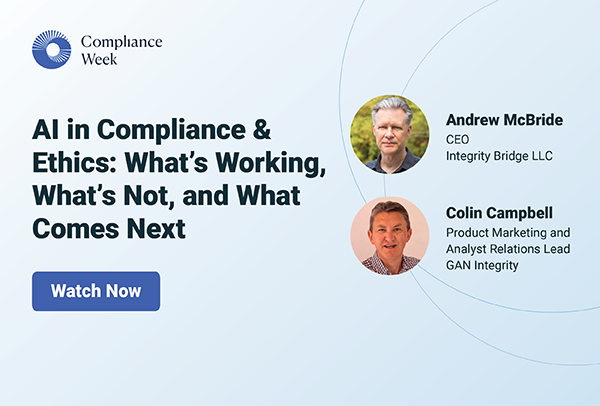 Compliance Week

AI in Compliance & Ethics: What's Working, What's Not, and What Comes Next

Watch Now

Andrew McBride
CEO
Integrity Bridge LLC

Colin Campbell
Product Marketing and Analyst Relations Lead
GAN Integrity